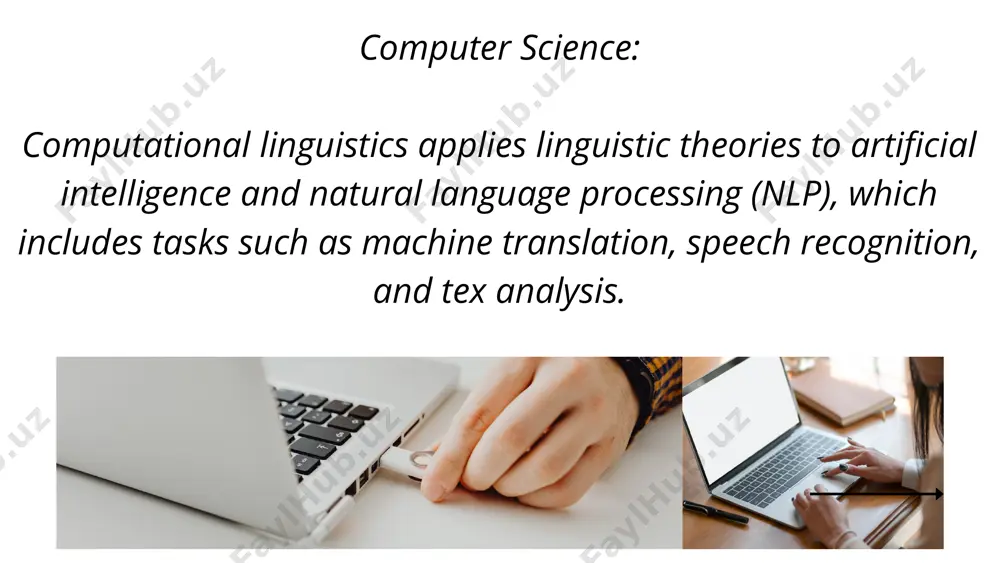 Computer Science:

Computational linguistics applies linguistic theories to artificial intelligence and natural language processing (NLP), which includes tasks such as machine translation, speech recognition, and tex analysis.

FaylHub.uz